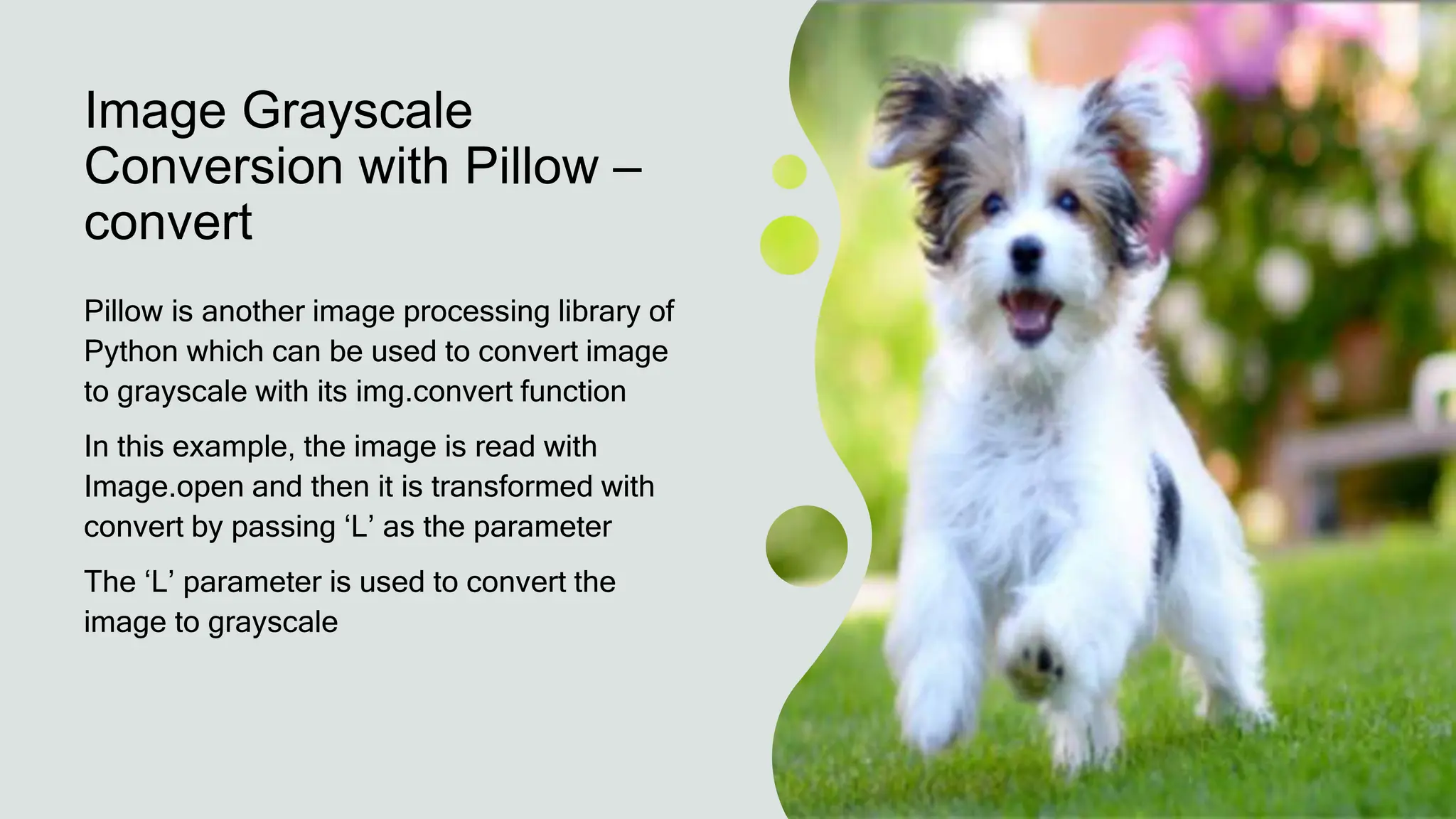 Image Grayscale Conversion with Pillow – convert

Pillow is another image processing library of Python which can be used to convert image to grayscale with its img.convert function

In this example, the image is read with Image.open and then it is transformed with convert by passing ‘L’ as the parameter

The ‘L’ parameter is used to convert the image to grayscale